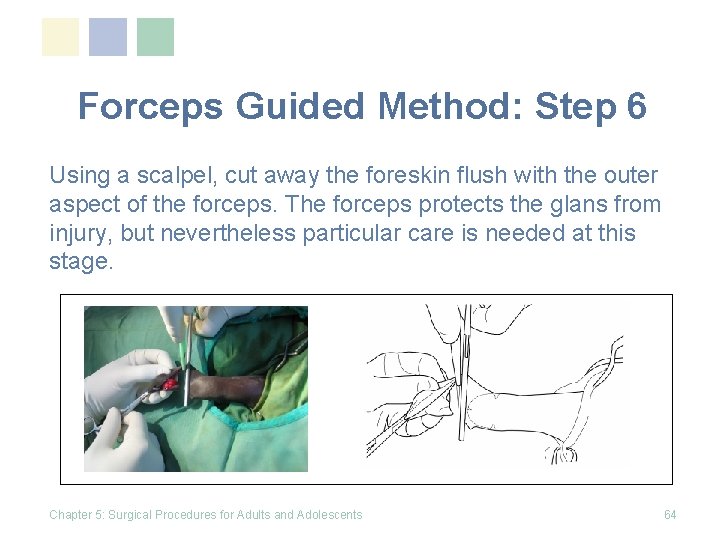 Forceps Guided Method: Step 6

Using a scalpel, cut away the foreskin flush with the outer aspect of the forceps. The forceps protects the glans from injury, but nevertheless particular care is needed at this stage.

Chapter 5: Surgical Procedures for Adults and Adolescents

64